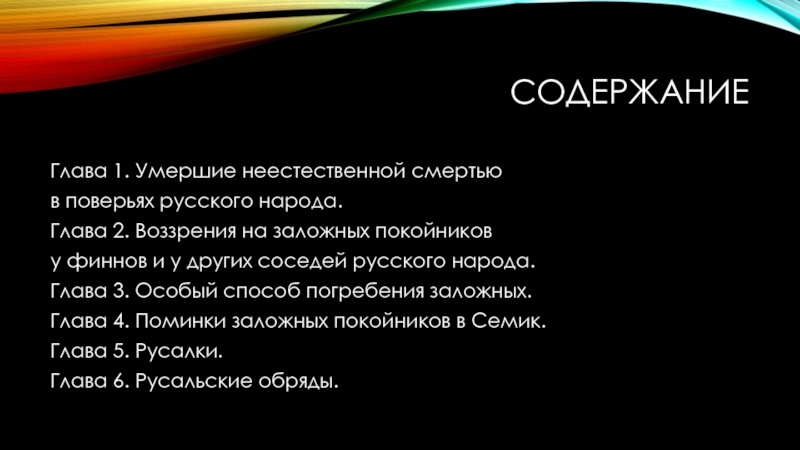 СОДЕРЖАНИЕ

Глава 1. Умершие неестественной смертью в поверьях русского народа.
Глава 2. Воззрения на заложных покойников у финнов и у других соседей русского народа.
Глава 3. Особый способ погребения заложных.
Глава 4. Поминки заложных покойников в Семик.
Глава 5. Русалки.
Глава 6. Русальские обряды.